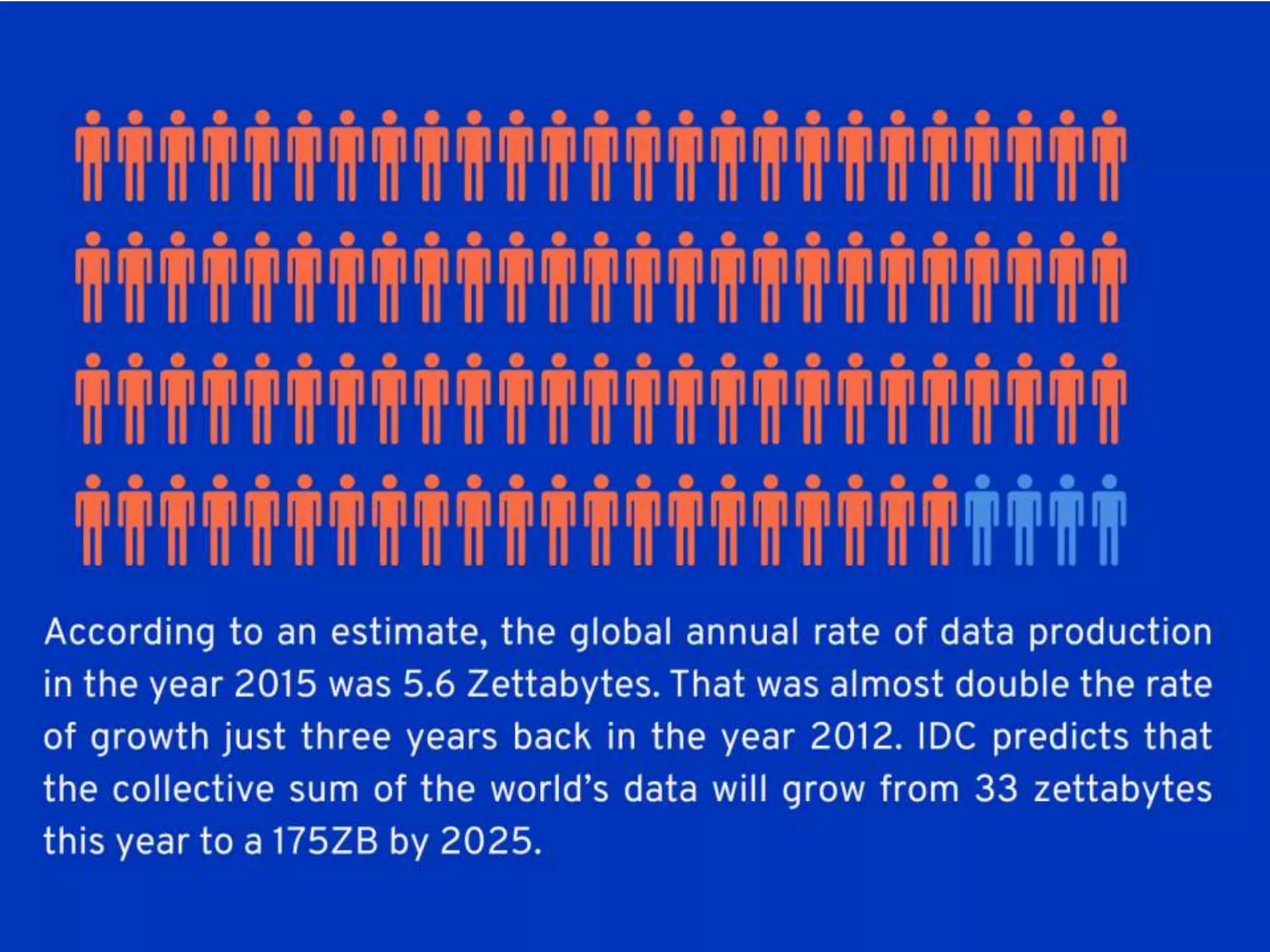 According to an estimate, the global annual rate of data production in the year 2015 was 5.6 Zettabytes. That was almost double the rate of growth just three years back in the year 2012. IDC predicts that the collective sum of the world's data will grow from 33 zettabytes this year to a 175ZB by 2025.